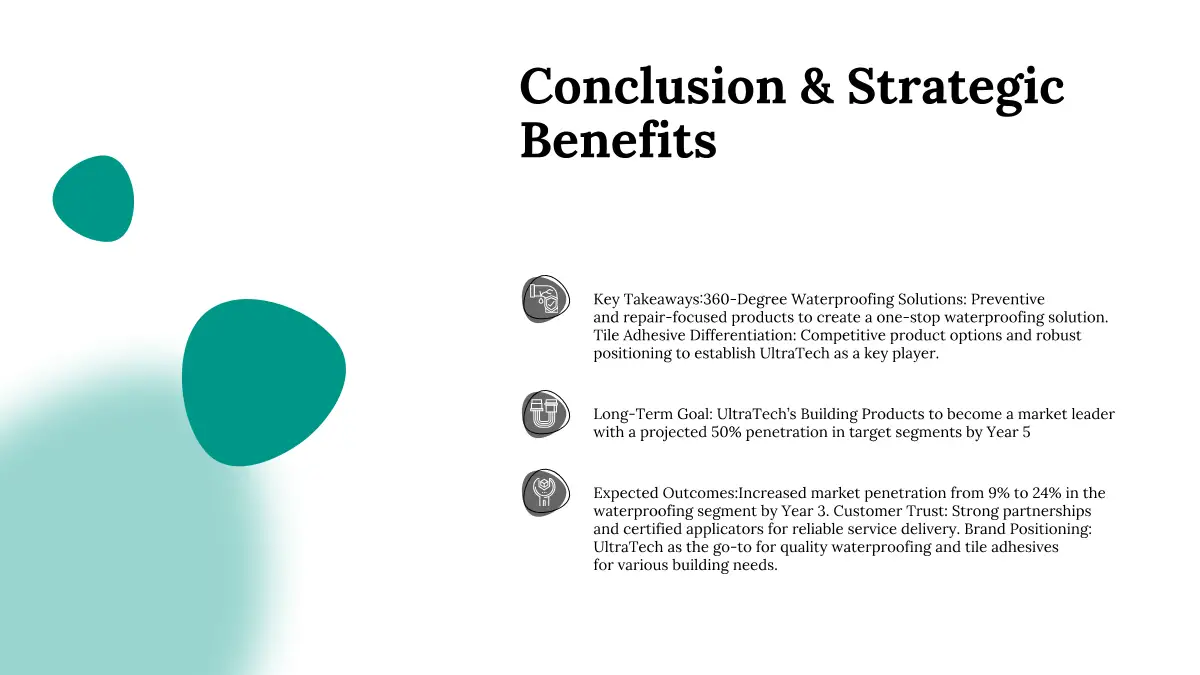 Conclusion & Strategic Benefits

Key Takeaways:360-Degree Waterproofing Solutions: Preventive and repair-focused products to create a one-stop waterproofing solution. Tile Adhesive Differentiation: Competitive product options and robust positioning to establish UltraTech as a key player.

Long-Term Goal: UltraTech's Building Products to become a market leader with a projected 50% penetration in target segments by Year 5

Expected Outcomes:Increased market penetration from 9% to 24% in the waterproofing segment by Year 3. Customer Trust: Strong partnerships and certified applicators for reliable service delivery. Brand Positioning: UltraTech as the go-to for quality waterproofing and tile adhesives for various building needs.